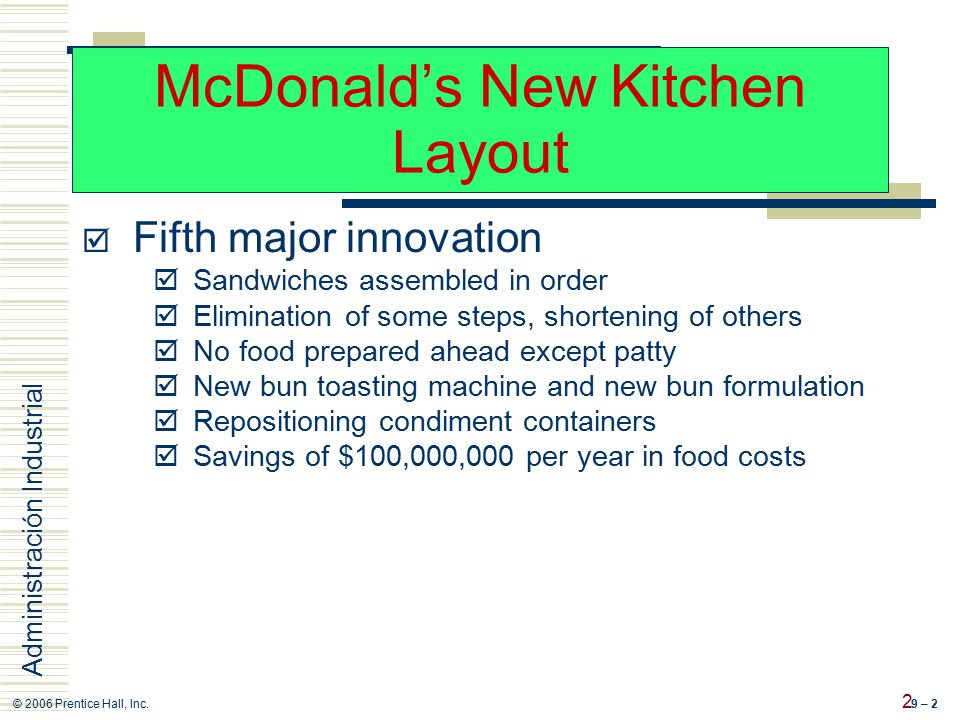 McDonald's New Kitchen Layout

☑ Fifth major innovation
☑ Sandwiches assembled in order
☑ Elimination of some steps, shortening of others
☑ No food prepared ahead except patty
☑ New bun toasting machine and new bun formulation
☑ Repositioning condiment containers
☑ Savings of \$100,000,000 per year in food costs

Administración Industrial

© 2006 Prentice Hall, Inc.

2 9 – 2